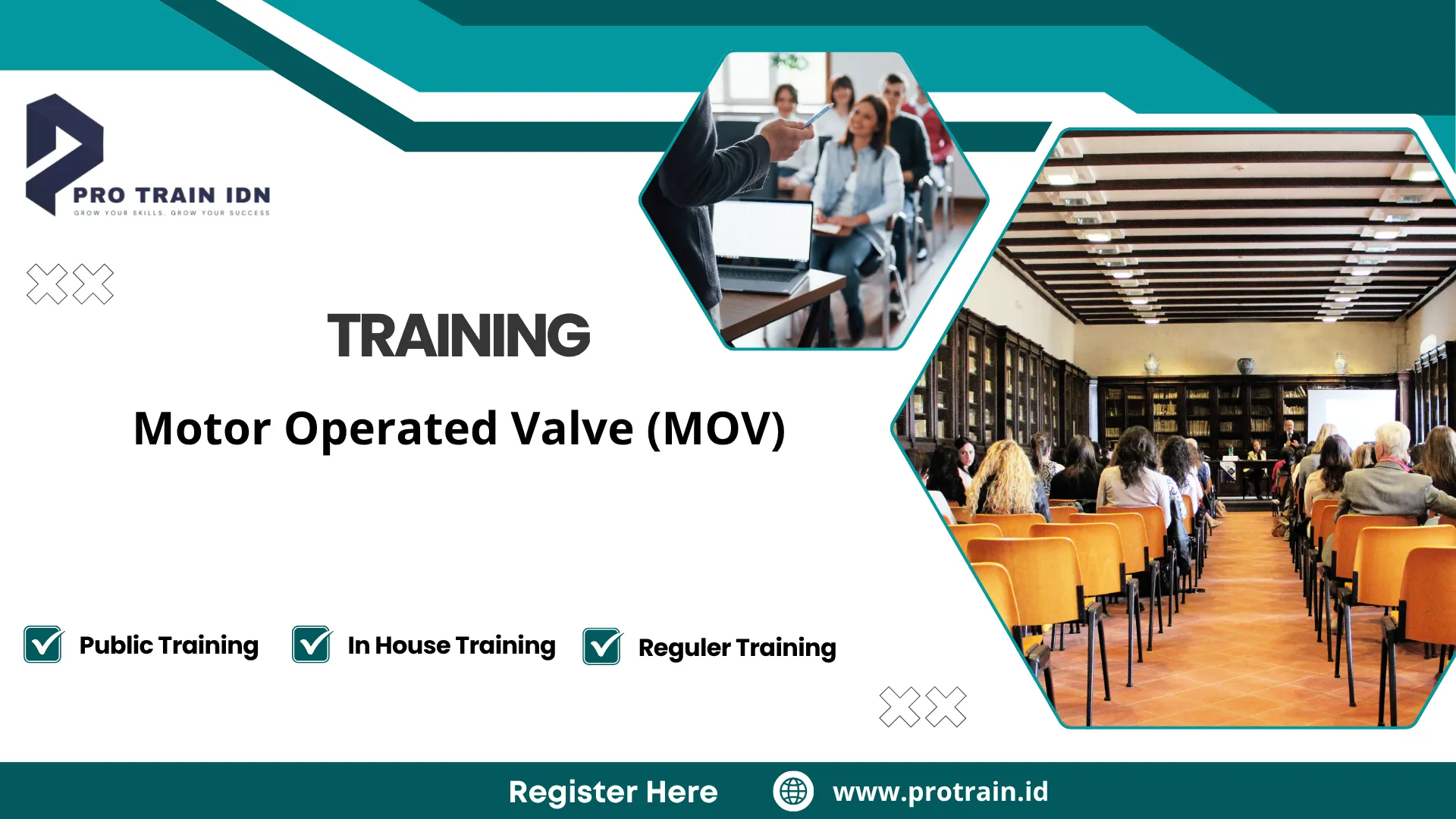 PRO TRAIN IDN
GROW YOUR SKILLS, GROW YOUR SUCCESS

TRAINING

Motor Operated Valve (MOV)

Public Training
In House Training
Reguler Training

Register Here
www.protrain.id